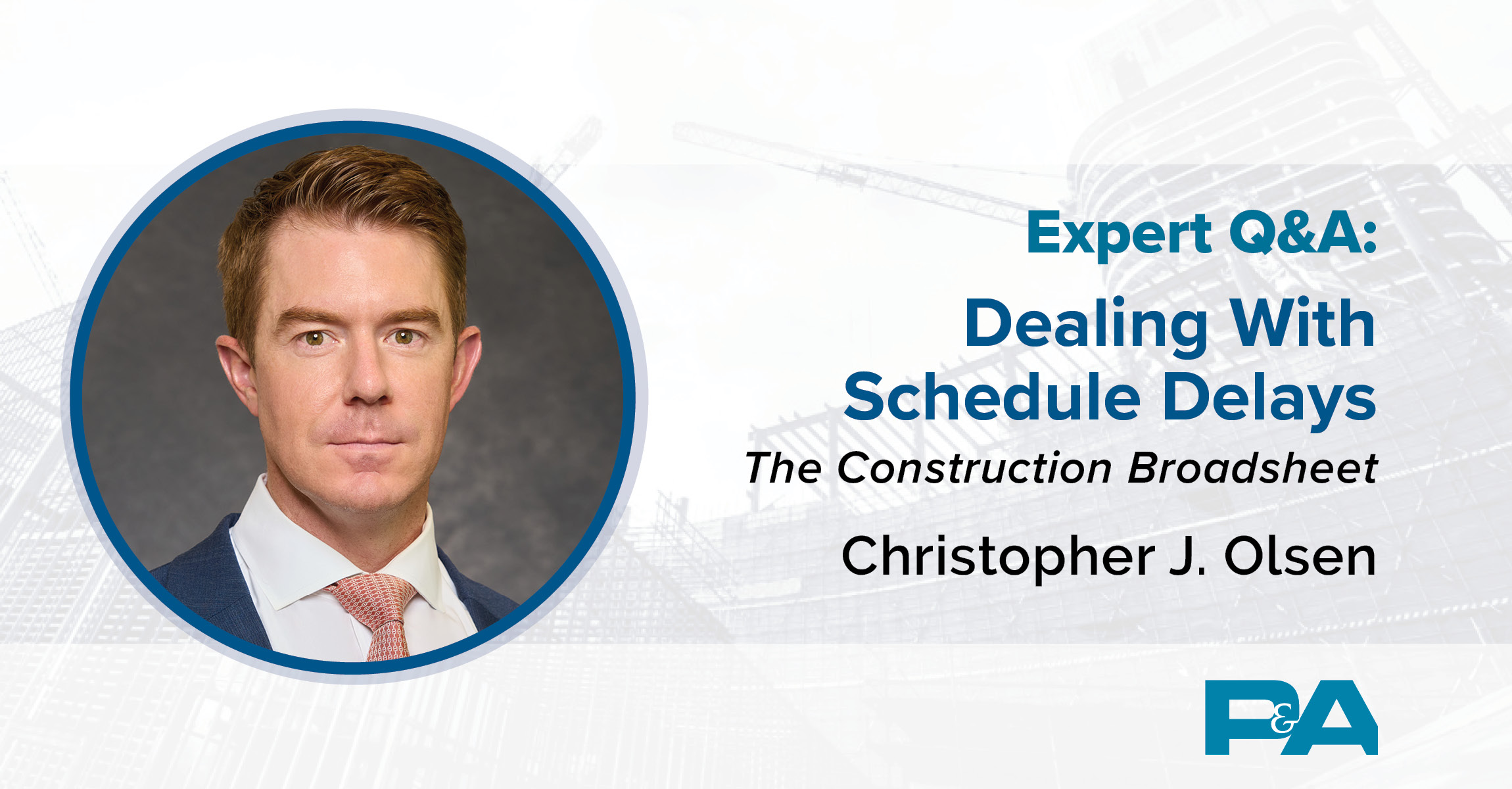 Expert Q&A:
Dealing With Schedule Delays

The Construction Broadsheet

Christopher J. Olsen

P&A